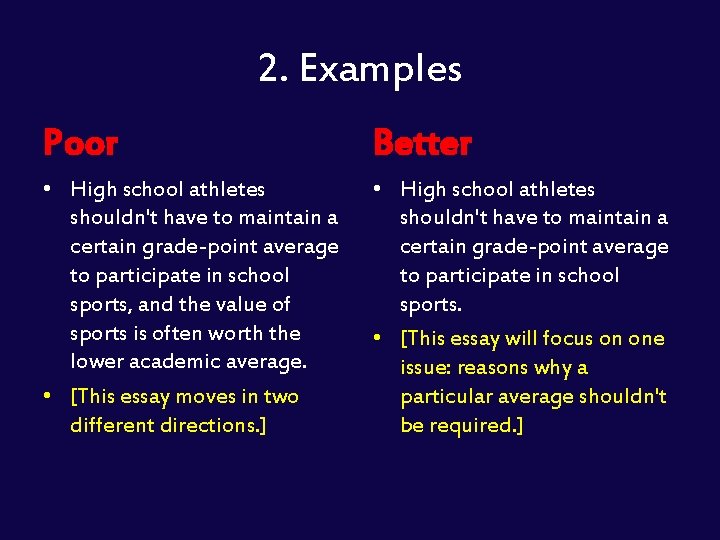 2. Examples

Poor

• High school athletes shouldn't have to maintain a certain grade-point average to participate in school sports, and the value of sports is often worth the lower academic average.

• [This essay moves in two different directions.]

Better

• High school athletes shouldn't have to maintain a certain grade-point average to participate in school sports.

• [This essay will focus on one issue: reasons why a particular average shouldn't be required.]